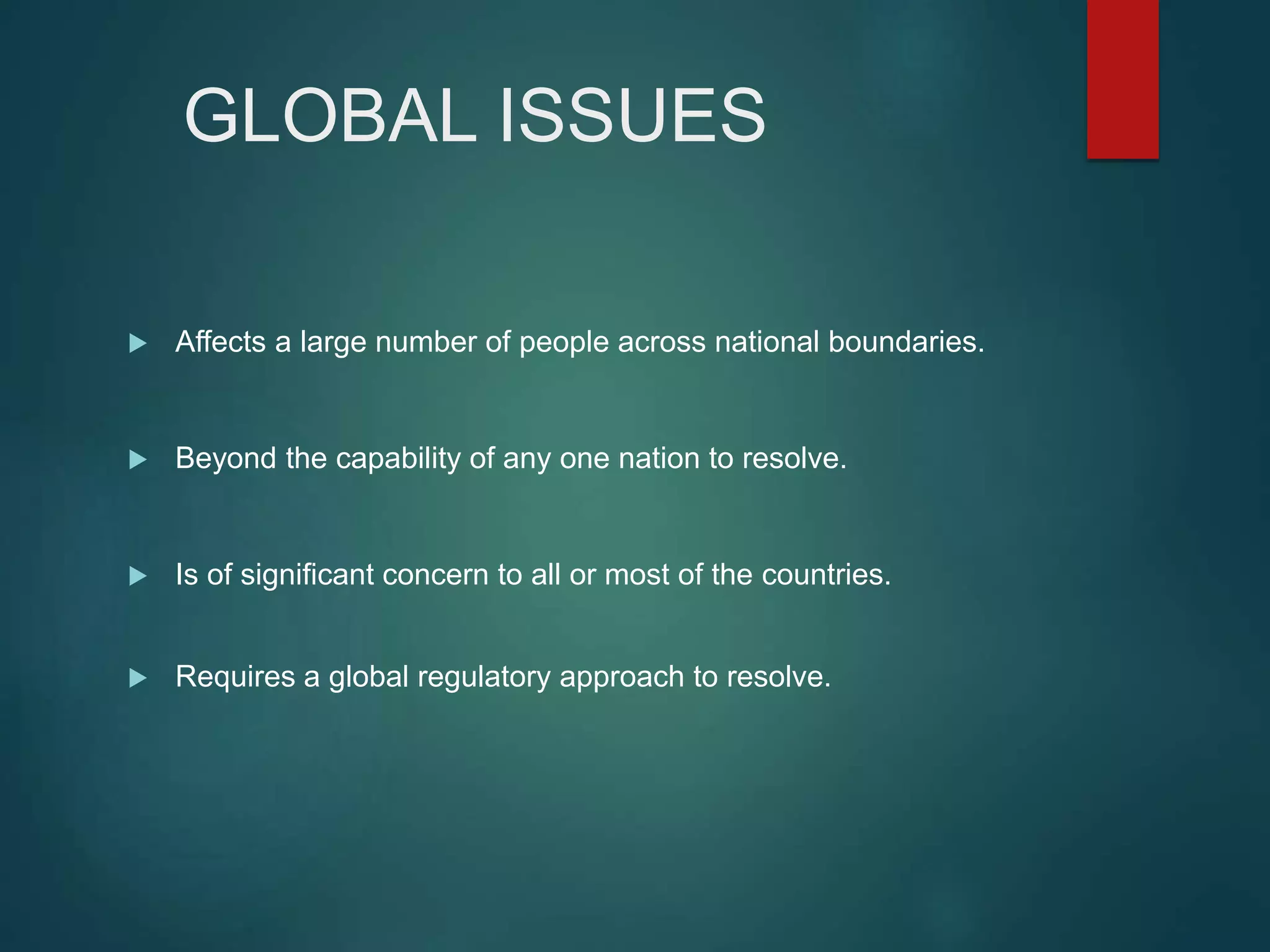 GLOBAL ISSUES

▶ Affects a large number of people across national boundaries.

▶ Beyond the capability of any one nation to resolve.

▶ Is of significant concern to all or most of the countries.

▶ Requires a global regulatory approach to resolve.